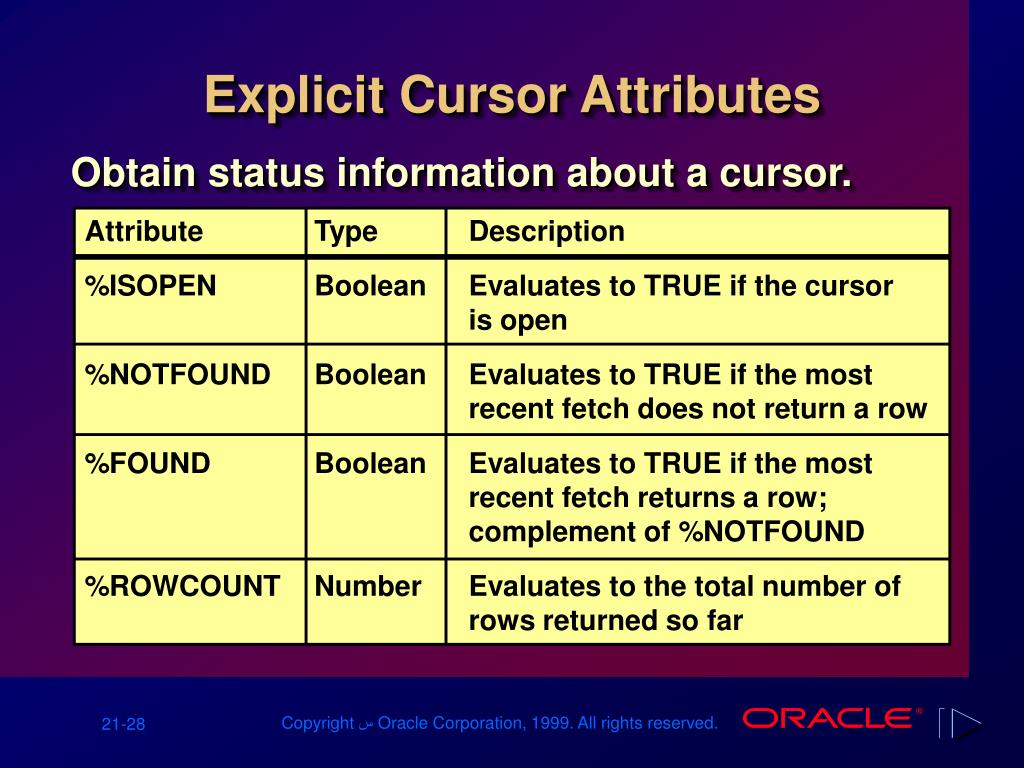 Explicit Cursor Attributes

Obtain status information about a cursor.

| Attribute | Type | Description |
|---|---|---|
| %ISOPEN | Boolean | Evaluates to TRUE if the cursor is open |
| %NOTFOUND | Boolean | Evaluates to TRUE if the most recent fetch does not return a row |
| %FOUND | Boolean | Evaluates to TRUE if the most recent fetch returns a row; complement of %NOTFOUND |
| %ROWCOUNT | Number | Evaluates to the total number of rows returned so far |

21-28

Copyright س Oracle Corporation, 1999. All rights reserved.

ORACLE®